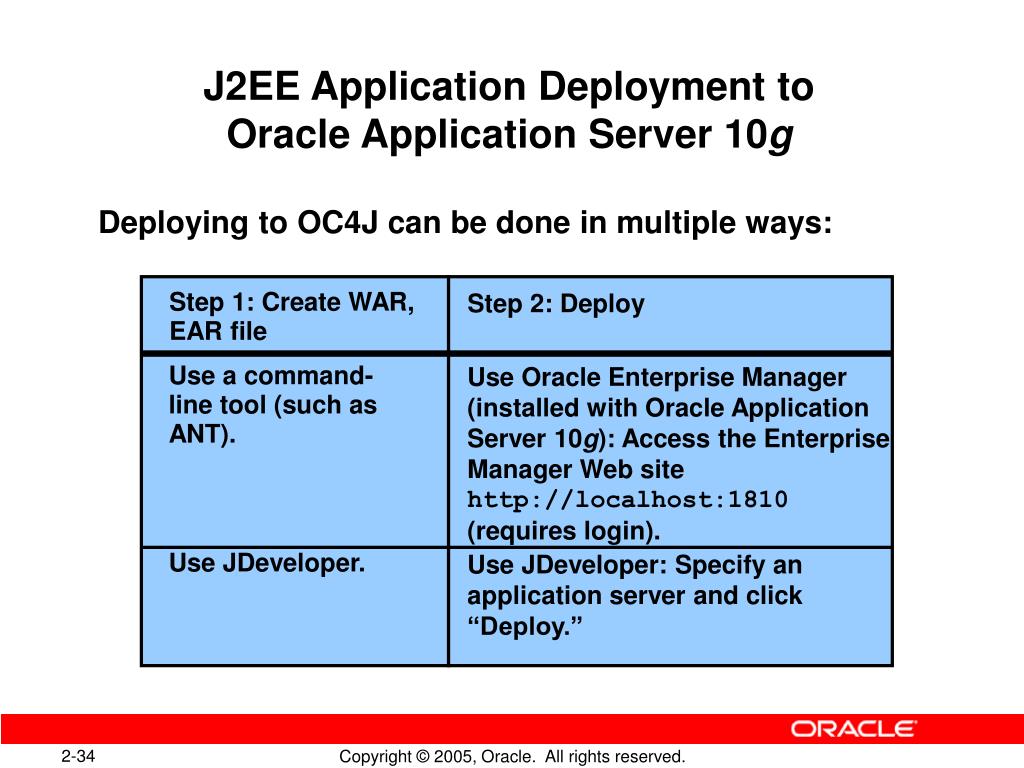 J2EE Application Deployment to Oracle Application Server 10g

Deploying to OC4J can be done in multiple ways:

| Step 1: Create WAR, EAR file | Step 2: Deploy |
|---|---|
| Use a command-line tool (such as ANT). | Use Oracle Enterprise Manager (installed with Oracle Application Server 10g): Access the Enterprise Manager Web site http://localhost:1810 (requires login). |
| Use JDeveloper. | Use JDeveloper: Specify an application server and click “Deploy.” |

ORACLE

2-34

Copyright © 2005, Oracle. All rights reserved.